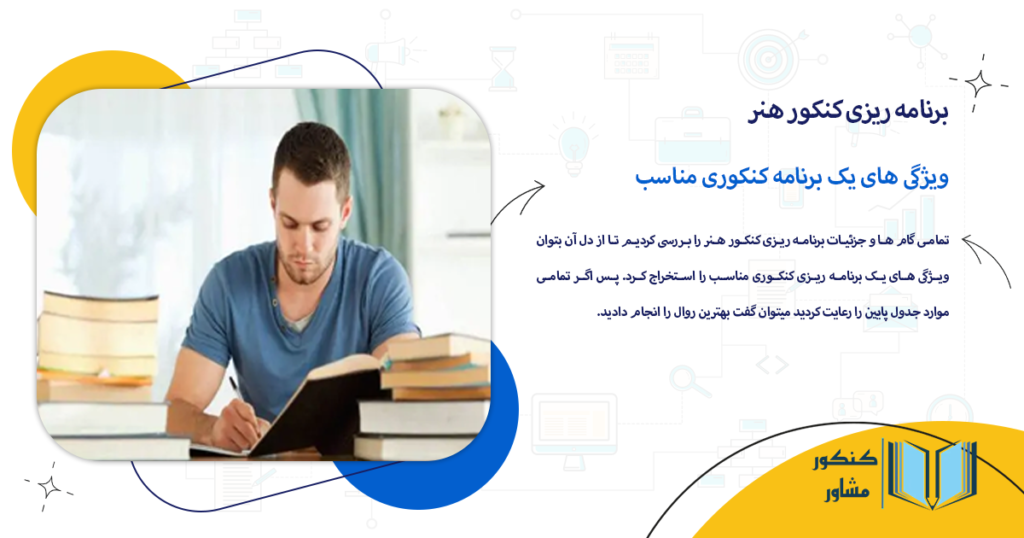 برنامه ریزی کنکور هنر

ویژگی های یک برنامه کنکوری مناسب

تمامی گام ها و جزئیات برنامه ریزی کنکور هنر را بررسی کردیم تا از دل آن بتوان ویژگی های یک برنامه ریزی کنکوری مناسب را استخراج کرد. پس اگر تمامی موارد جدول پایین را رعایت کردید میتوان گفت بهترین روال را انجام دادید.

کنکور
مشاور